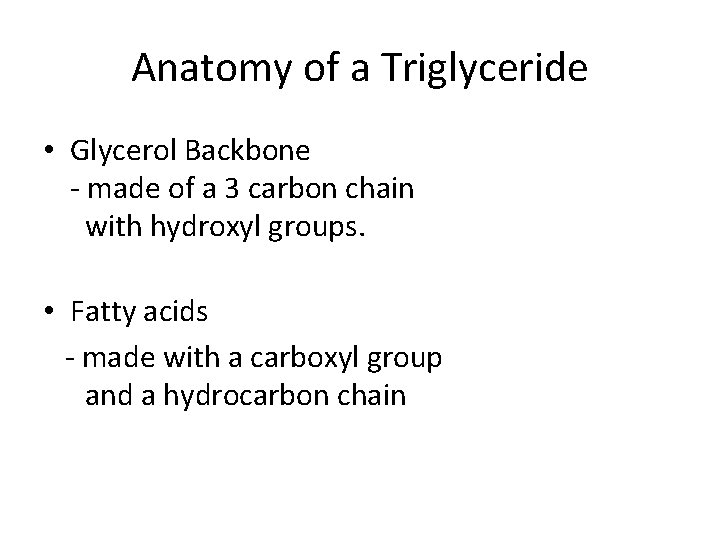 Anatomy of a Triglyceride

• Glycerol Backbone
- made of a 3 carbon chain with hydroxyl groups.

• Fatty acids
- made with a carboxyl group and a hydrocarbon chain